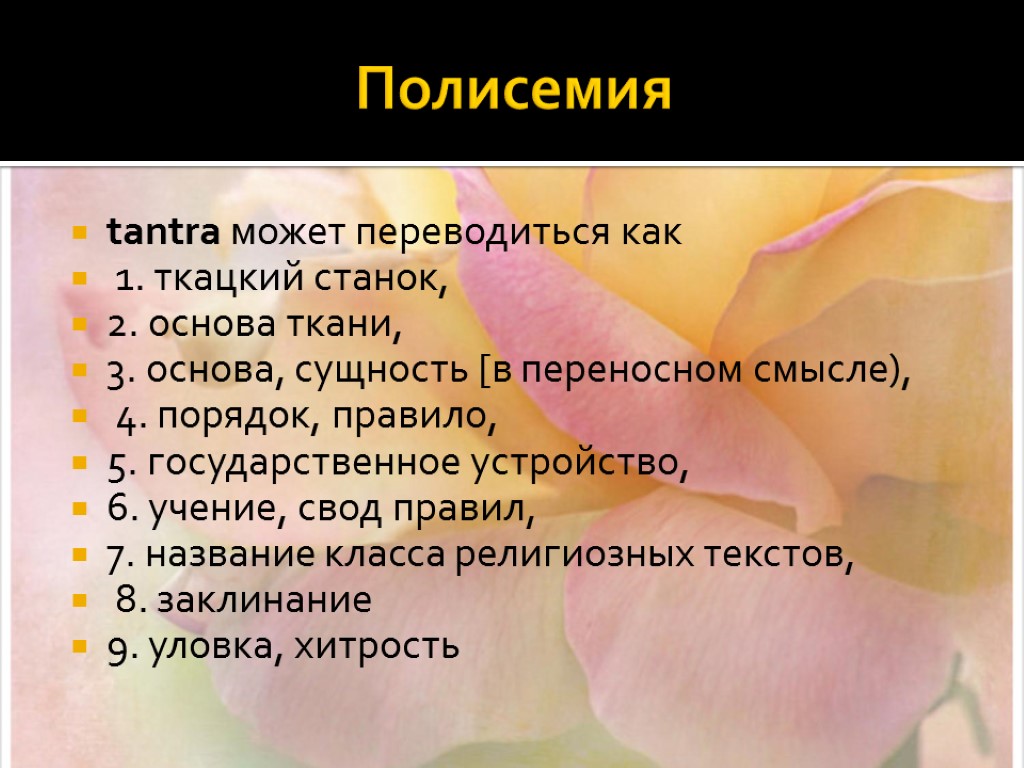 Полисемия

tantra может переводиться как
1. ткацкий станок,
2. основа ткани,
3. основа, сущность [в переносном смысле),
4. порядок, правило,
5. государственное устройство,
6. учение, свод правил,
7. название класса религиозных текстов,
8. заклинание
9. уловка, хитрость